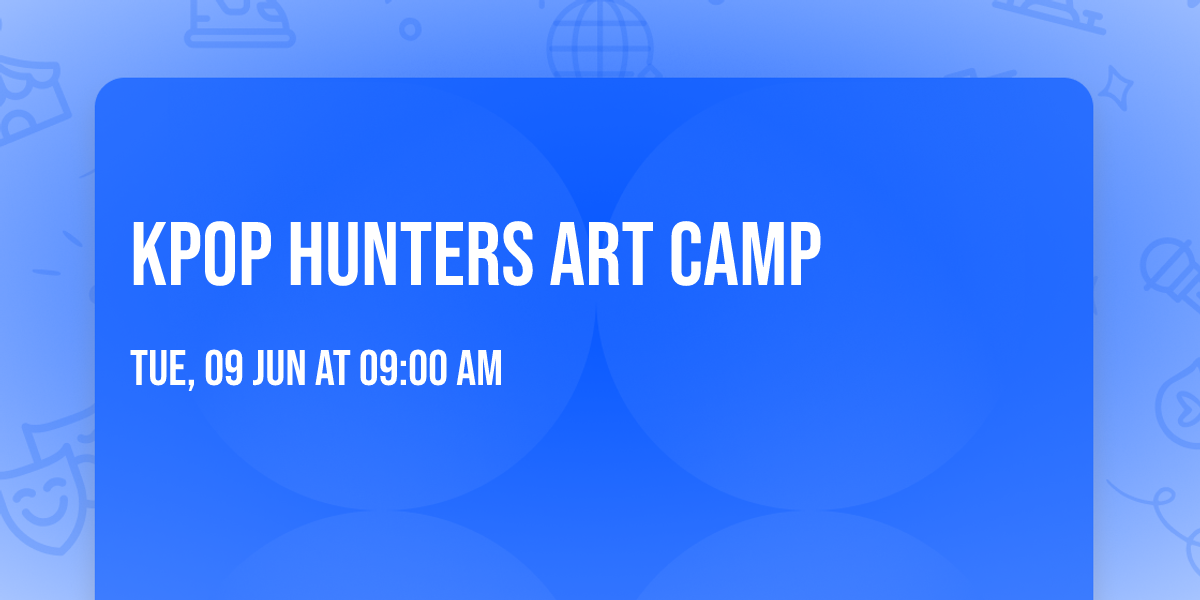 KPOP HUNTERS ART CAMP

TUE, 09 JUN AT 09:00 AM